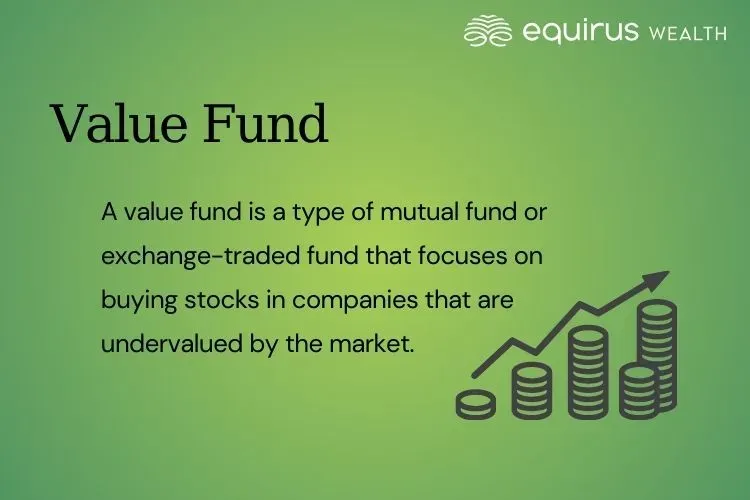 equirus WEALTH

Value Fund

A value fund is a type of mutual fund or exchange-traded fund that focuses on buying stocks in companies that are undervalued by the market.